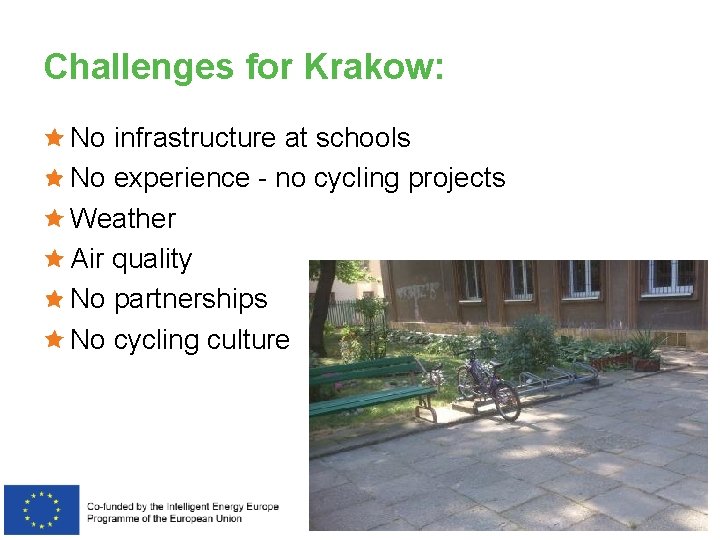 Challenges for Krakow:

★ No infrastructure at schools
★ No experience - no cycling projects
★ Weather
★ Air quality
★ No partnerships
★ No cycling culture

Co-funded by the Intelligent Energy Europe Programme of the European Union